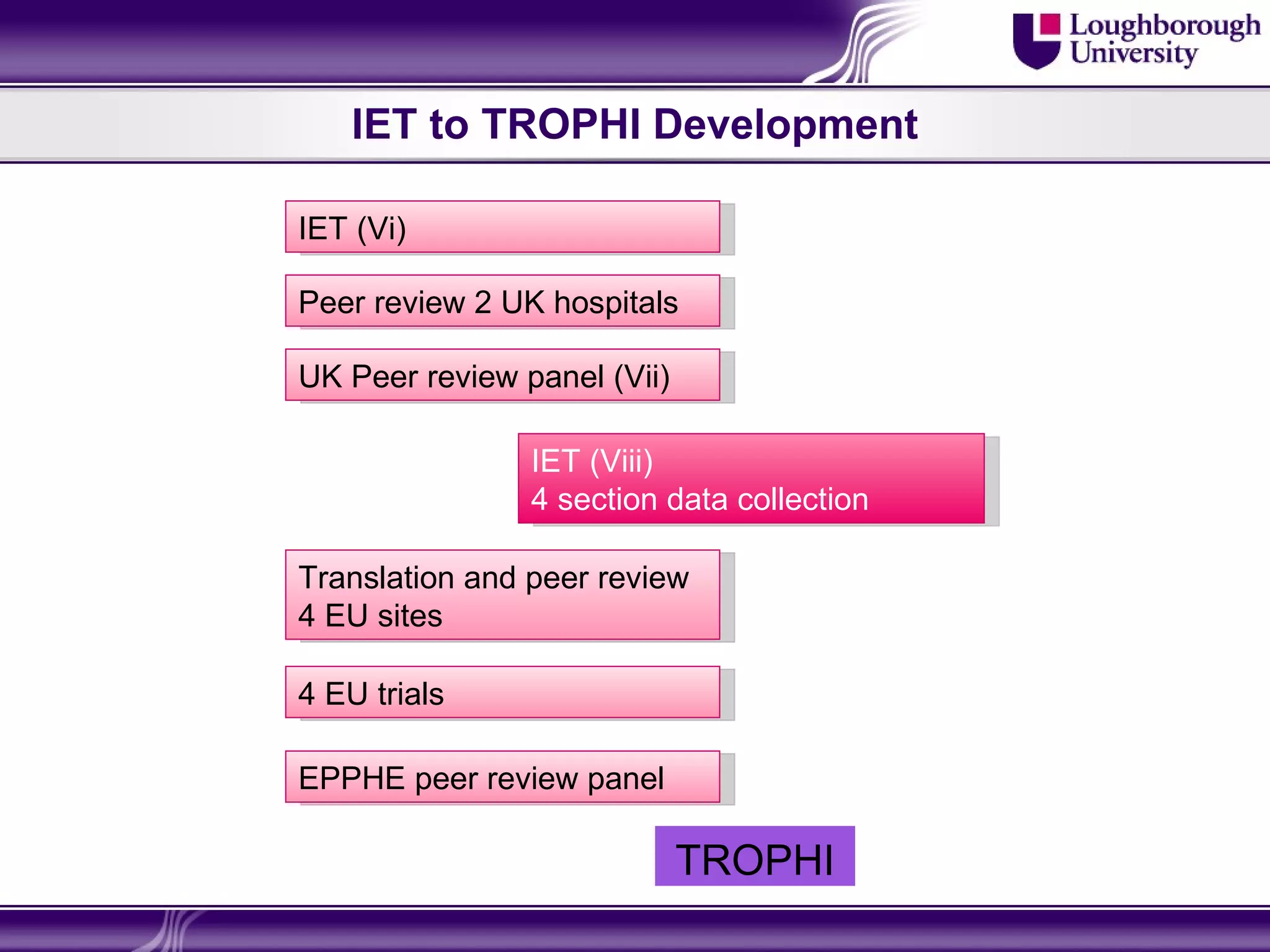 Loughborough University

IET to TROPHI Development

IET (Vi)

Peer review 2 UK hospitals

UK Peer review panel (Vii)

IET (Viii)
4 section data collection

Translation and peer review
4 EU sites

4 EU trials

EPPHE peer review panel

TROPHI